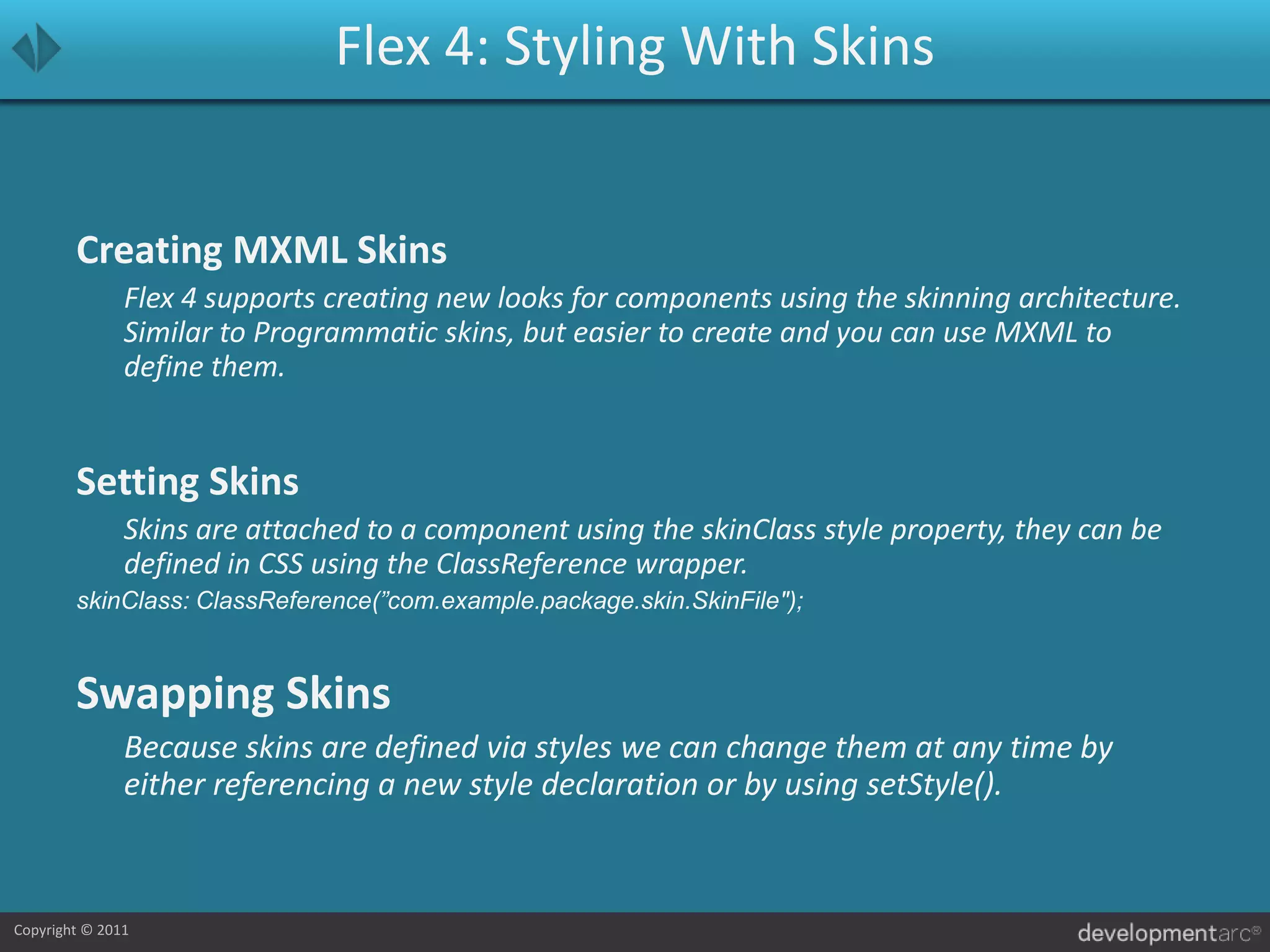 Flex 4: Styling With Skins

Creating MXML Skins

Flex 4 supports creating new looks for components using the skinning architecture. Similar to Programmatic skins, but easier to create and you can use MXML to define them.

Setting Skins

Skins are attached to a component using the skinClass style property, they can be defined in CSS using the ClassReference wrapper.

skinClass: ClassReference(”com.example.package.skin.SkinFile");

Swapping Skins

Because skins are defined via styles we can change them at any time by either referencing a new style declaration or by using setStyle().

Copyright © 2011

developmentarc®